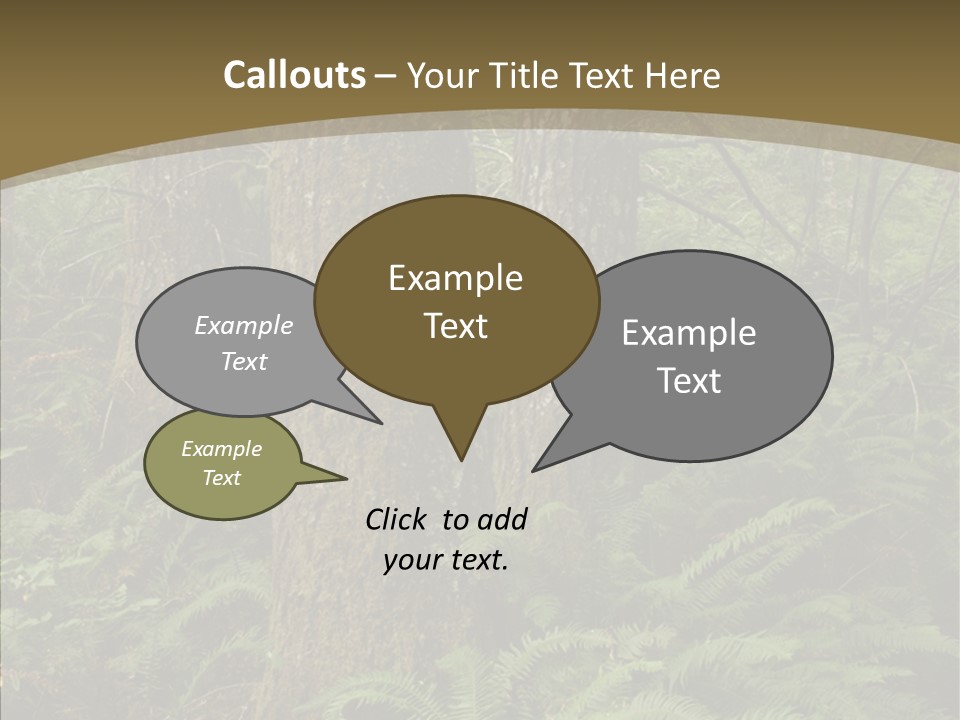 Callouts – Your Title Text Here

Example Text

Example Text

Example Text

Example Text

Click to add your text.